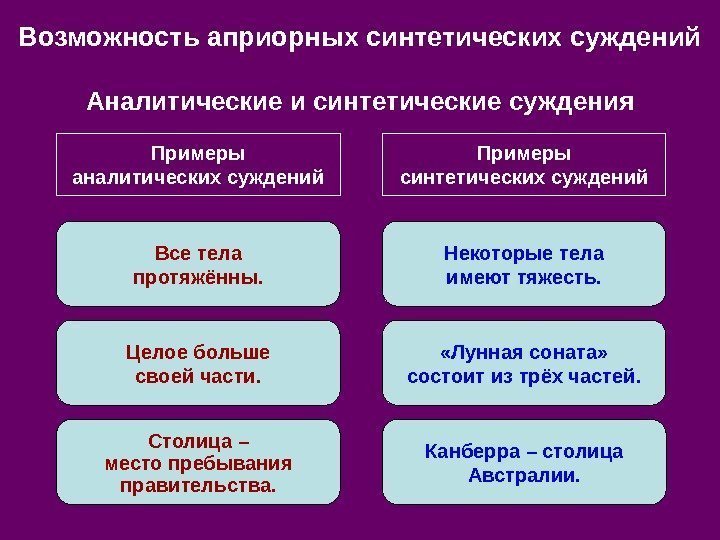 Возможность априорных синтетических суждений

Аналитические и синтетические суждения

Примеры аналитических суждений

Все тела протяжённы.

Целое больше своей части.

Столица – место пребывания правительства.

Примеры синтетических суждений

Некоторые тела имеют тяжесть.

«Лунная соната» состоит из трёх частей.

Канберра – столица Австралии.